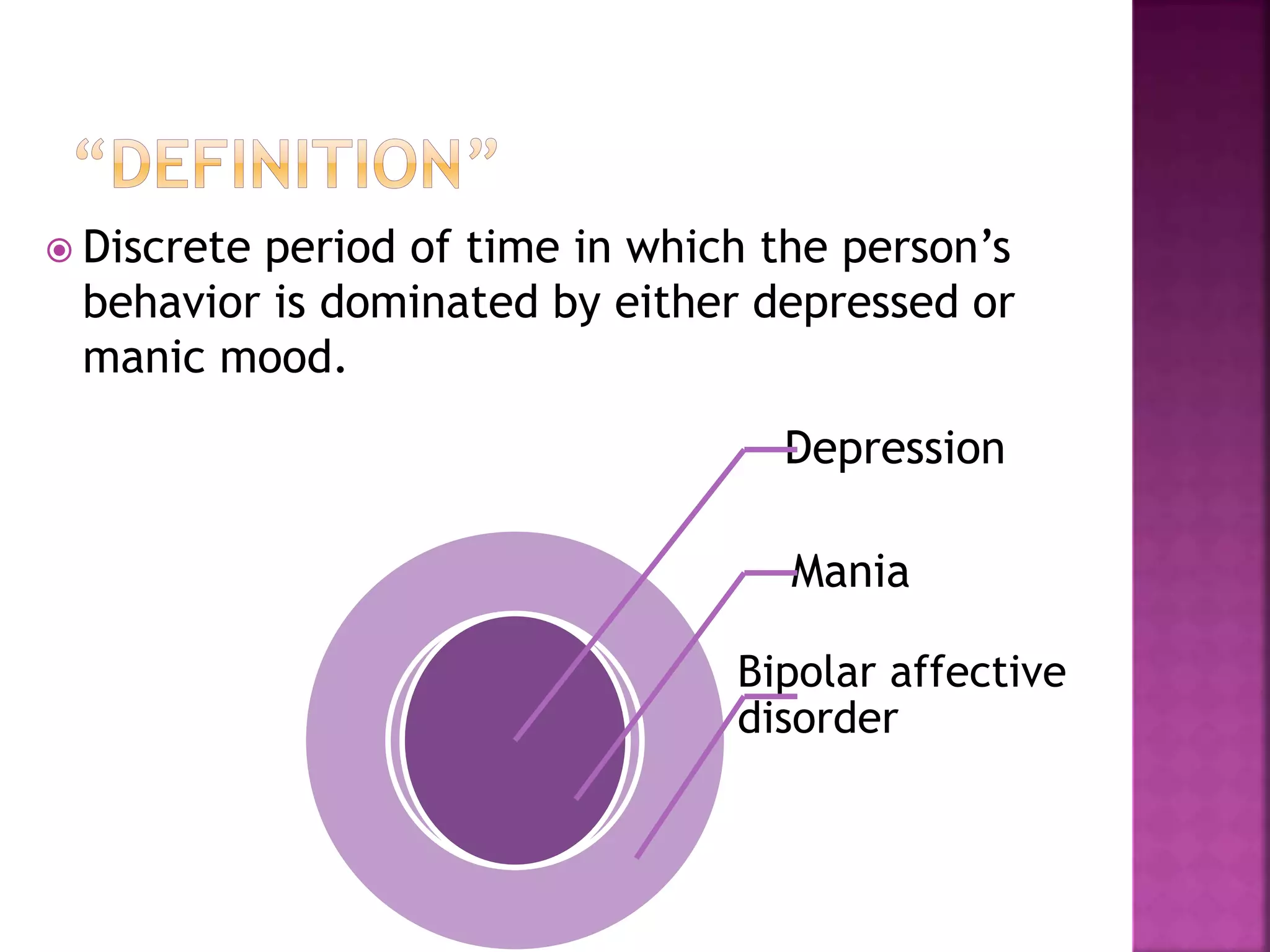 “DEFINITION”

Discrete period of time in which the person’s behavior is dominated by either depressed or manic mood.

Depression

Mania

Bipolar affective disorder